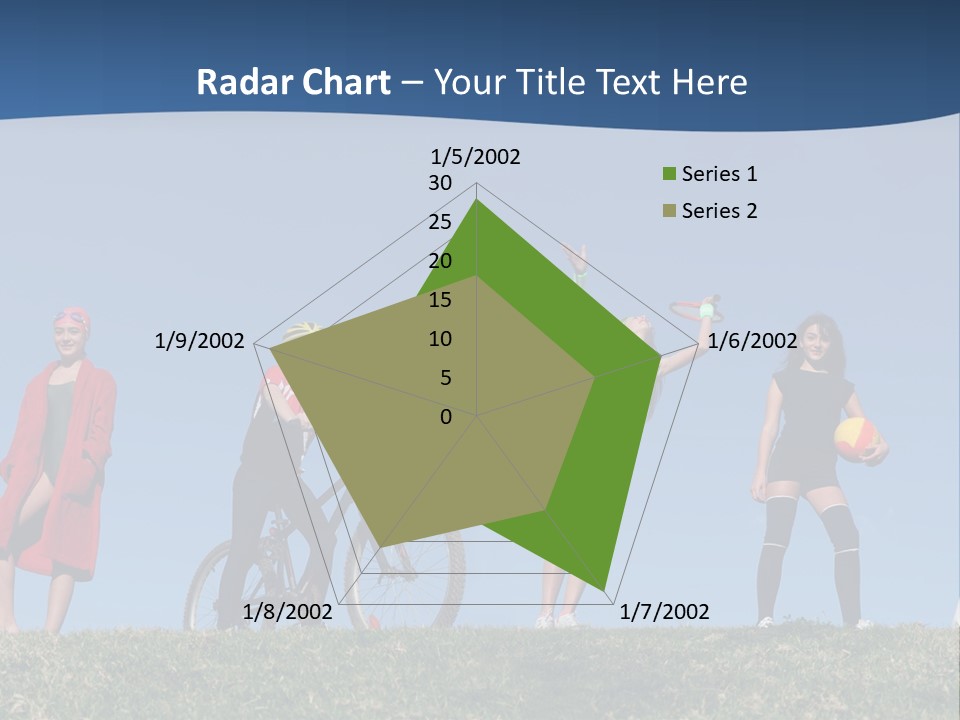 Radar Chart – Your Title Text Here

1/5/2002
30
25
20
15
10
5
0
1/6/2002
1/7/2002
1/8/2002
1/9/2002

Series 1
Series 2